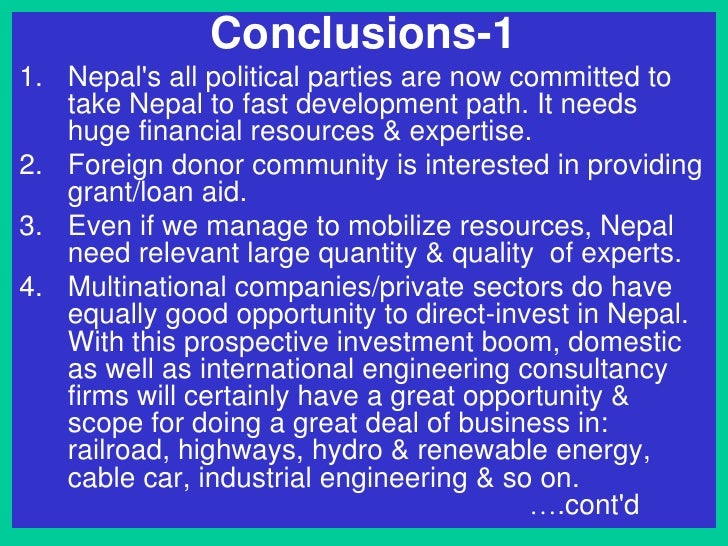 Conclusions-1

1. Nepal's all political parties are now committed to take Nepal to fast development path. It needs huge financial resources & expertise.

2. Foreign donor community is interested in providing grant/loan aid.

3. Even if we manage to mobilize resources, Nepal need relevant large quantity & quality of experts.

4. Multinational companies/private sectors do have equally good opportunity to direct-invest in Nepal. With this prospective investment boom, domestic as well as international engineering consultancy firms will certainly have a great opportunity & scope for doing a great deal of business in: railroad, highways, hydro & renewable energy, cable car, industrial engineering & so on.

….cont'd